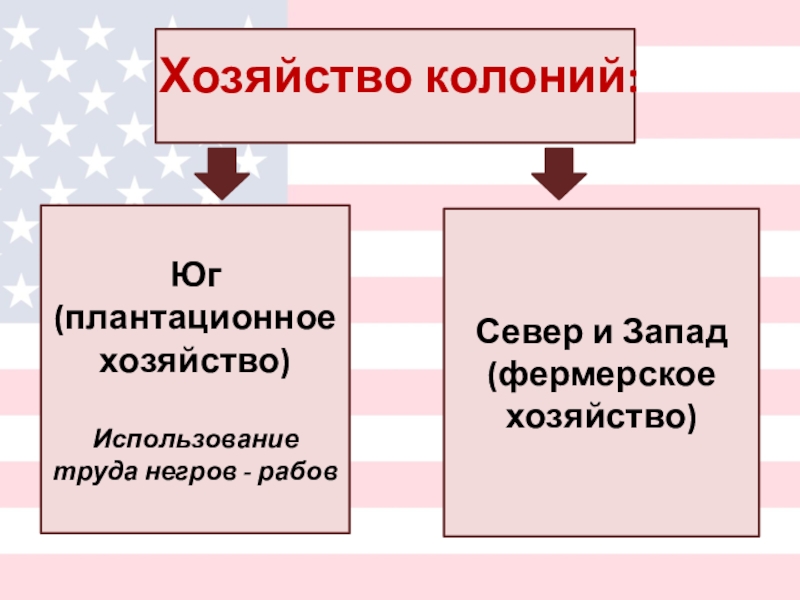 Хозяйство колоний:

Юг (плантационное хозяйство)

Использование труда негров - рабов

Север и Запад (фермерское хозяйство)